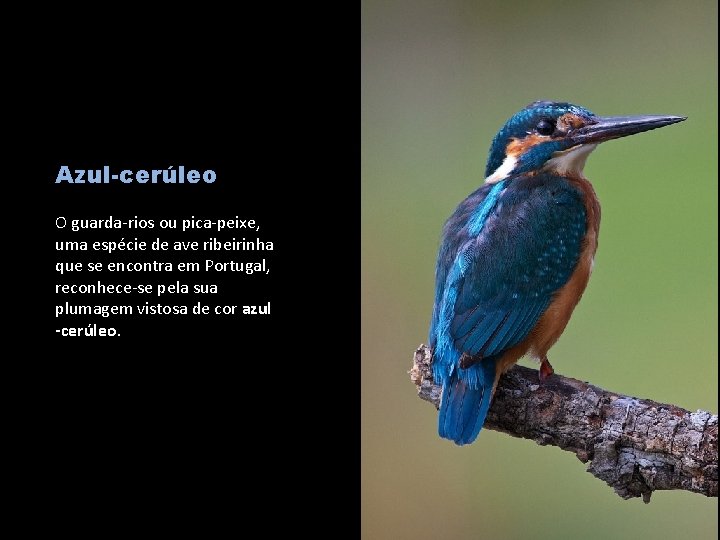 Azul-cerúleo

O guarda-rios ou pica-peixe, uma espécie de ave ribeirinha que se encontra em Portugal, reconhece-se pela sua plumagem vistosa de cor azul -cerúleo.